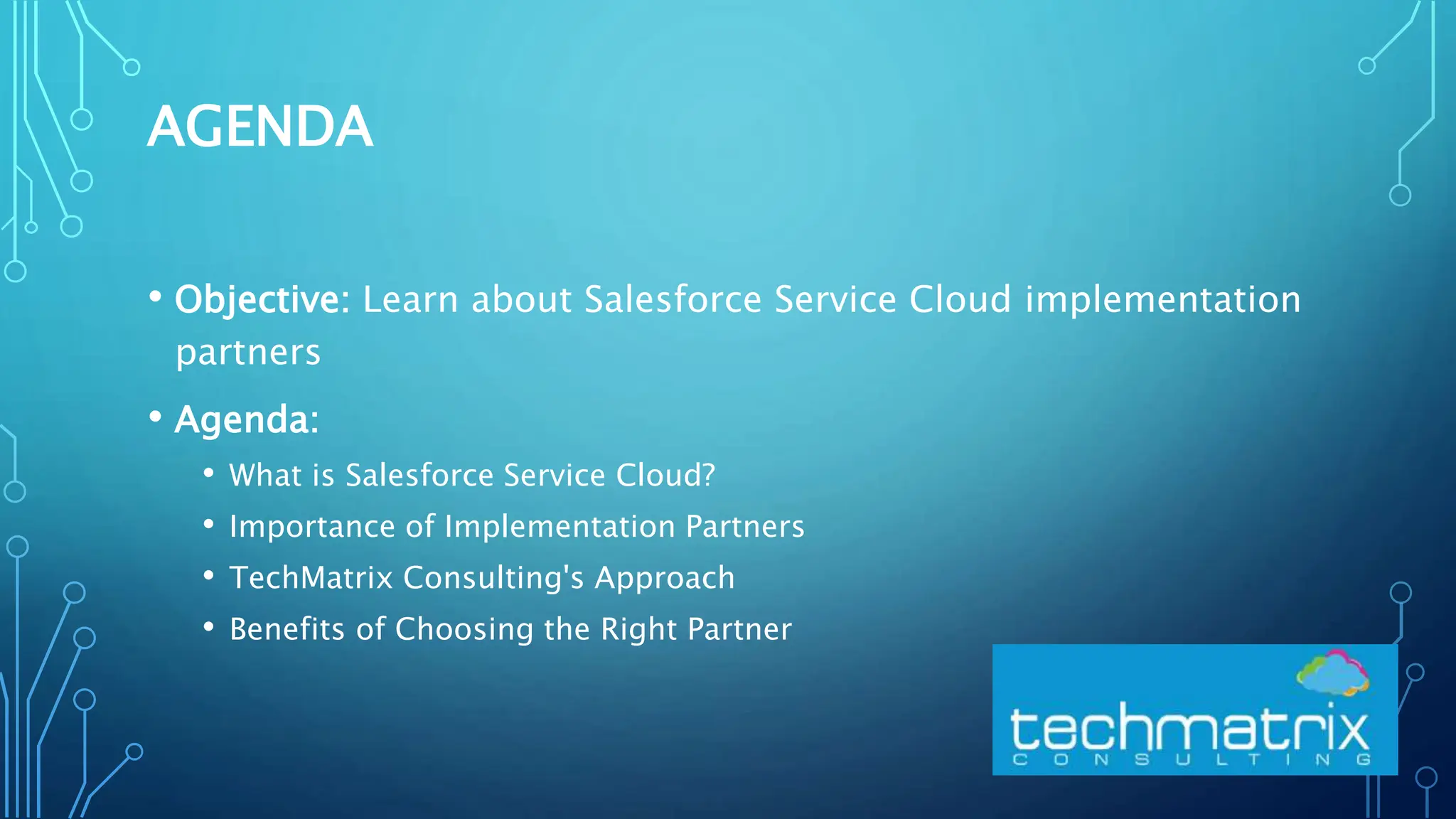 AGENDA

• Objective: Learn about Salesforce Service Cloud implementation partners

• Agenda:

• What is Salesforce Service Cloud?

• Importance of Implementation Partners

• TechMatrix Consulting's Approach

• Benefits of Choosing the Right Partner

techmatrix
CONSULTING